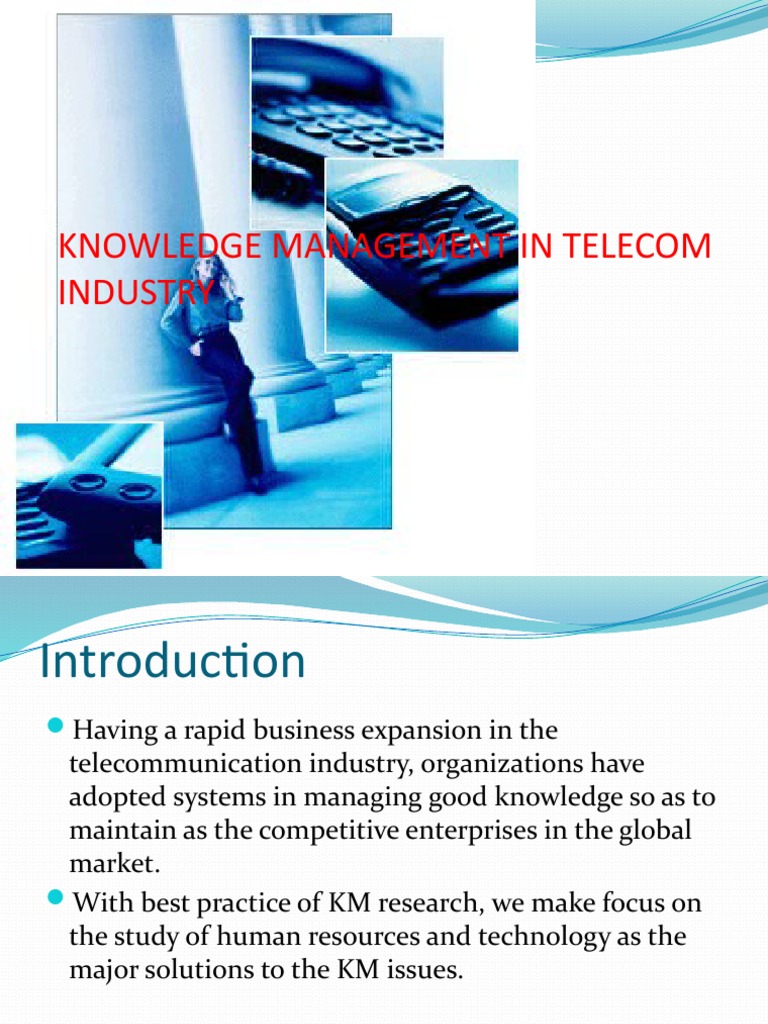 KNOWLEDGE MANAGEMENT IN TELECOM INDUSTRY

Introduction

Having a rapid business expansion in the telecommunication industry, organizations have adopted systems in managing good knowledge so as to maintain as the competitive enterprises in the global market.

With best practice of KM research, we make focus on the study of human resources and technology as the major solutions to the KM issues.